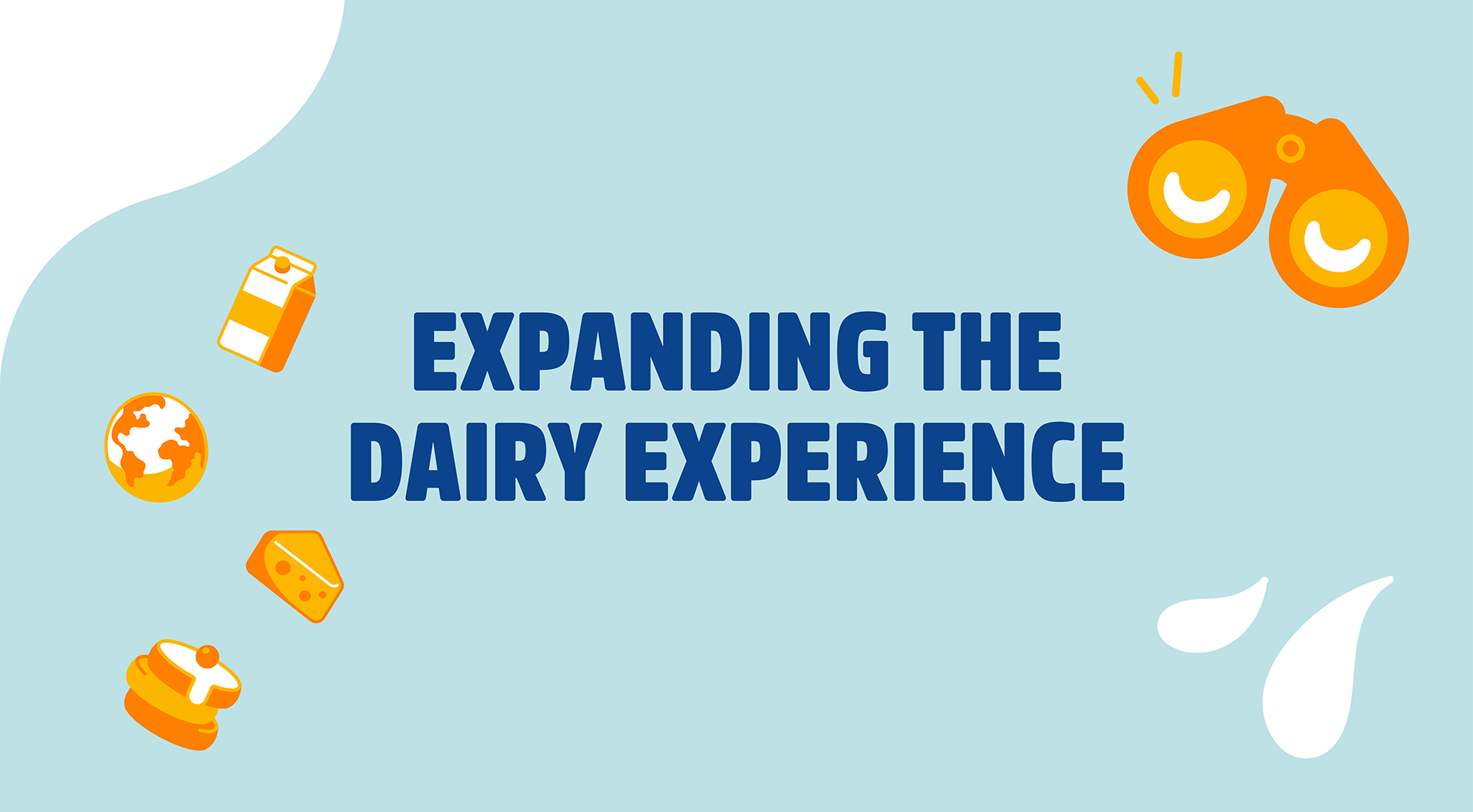 EXPANDING THE DAIRY EXPERIENCE